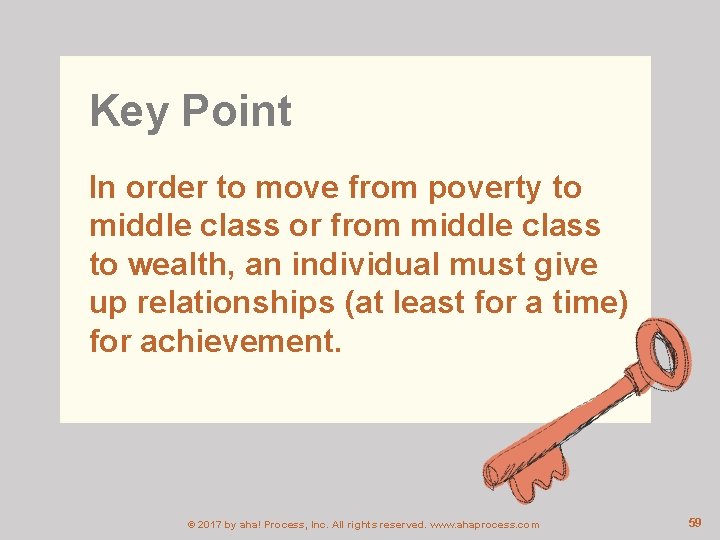 Key Point

In order to move from poverty to middle class or from middle class to wealth, an individual must give up relationships (at least for a time) for achievement.

© 2017 by aha! Process, Inc. All rights reserved. www.ahaprocess.com

59